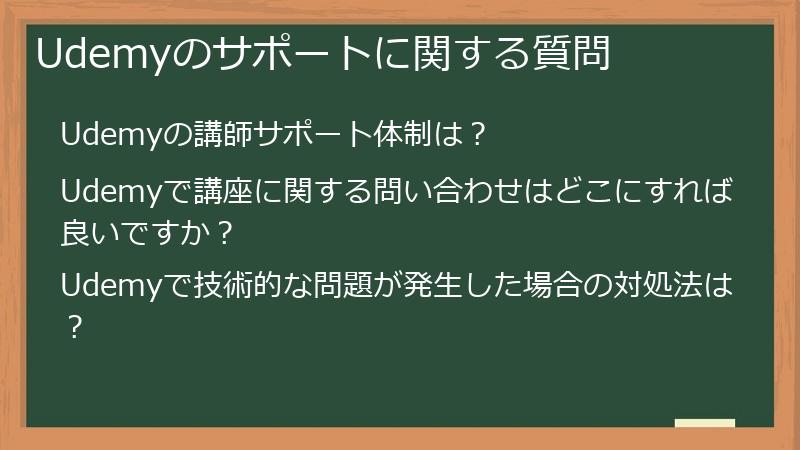 Udemyのサポートに関する質問

Udemyの講師サポート体制は？

Udemyで講座に関する問い合わせはどこにすれば良いですか？

Udemyで技術的な問題が発生した場合の対処法は？